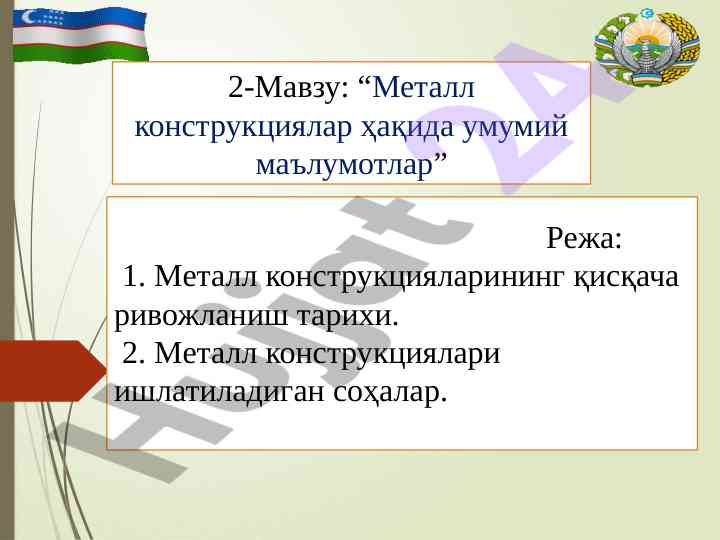 2-Мавзу: “Металл конструкциялар ҳақида умумий маълумотлар”

Режа:

1. Металл конструкцияларининг қисқача ривожланиш тарихи.

2. Металл конструкциялари ишлатиладиган соҳалар.

Hujjat 24